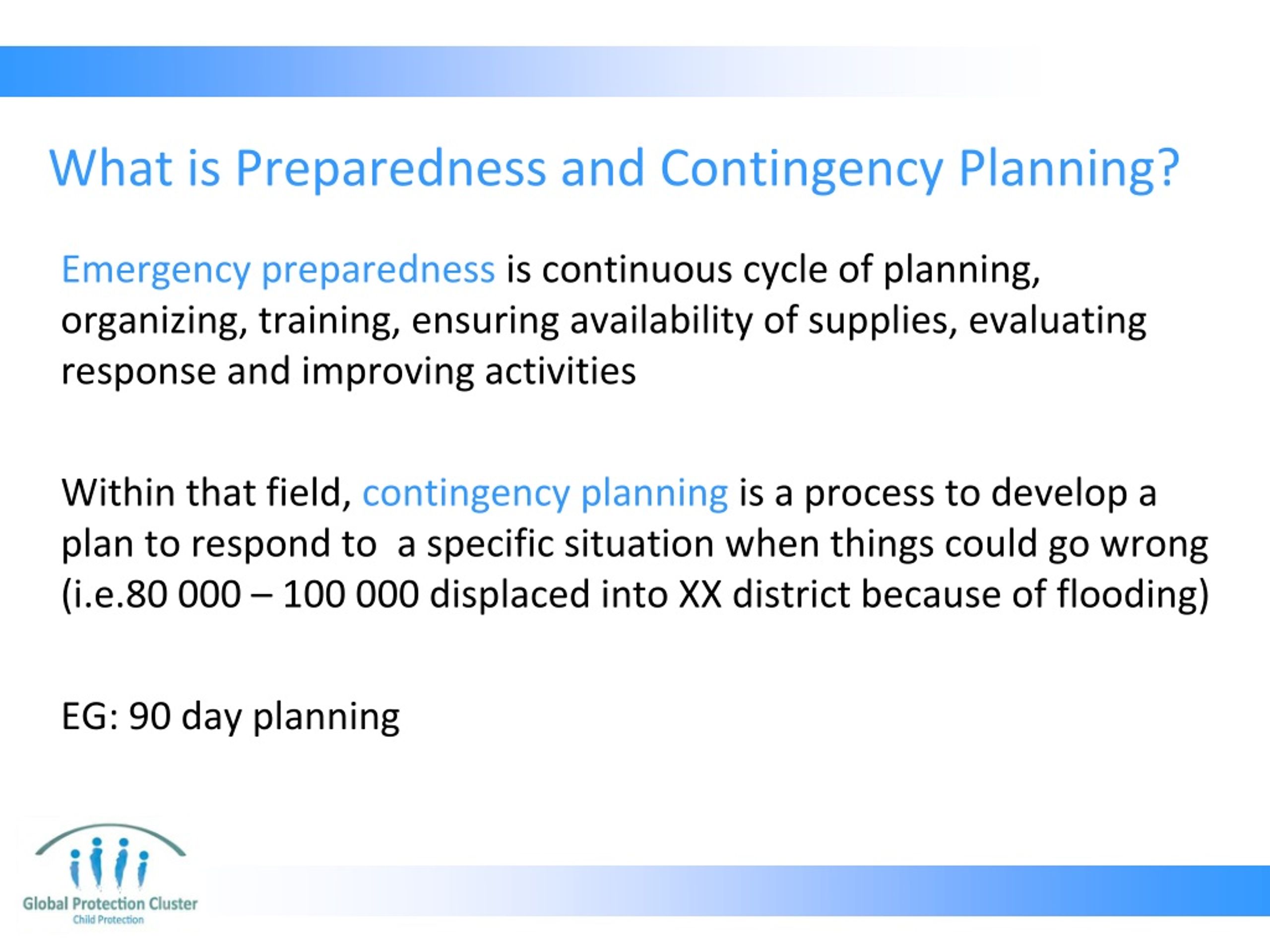 What is Preparedness and Contingency Planning?

Emergency preparedness is continuous cycle of planning, organizing, training, ensuring availability of supplies, evaluating response and improving activities

Within that field, contingency planning is a process to develop a plan to respond to  a specific situation when things could go wrong (i.e.80 000 – 100 000 displaced into XX district because of flooding)

EG: 90 day planning

Global Protection Cluster
Child Protection